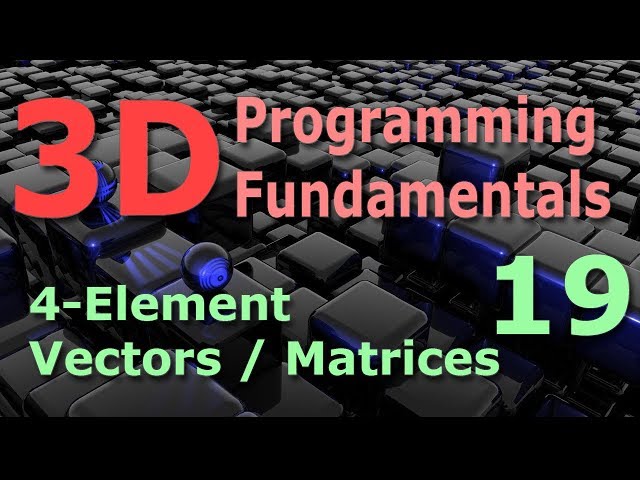 3D Programming Fundamentals

19

4-Element Vectors / Matrices